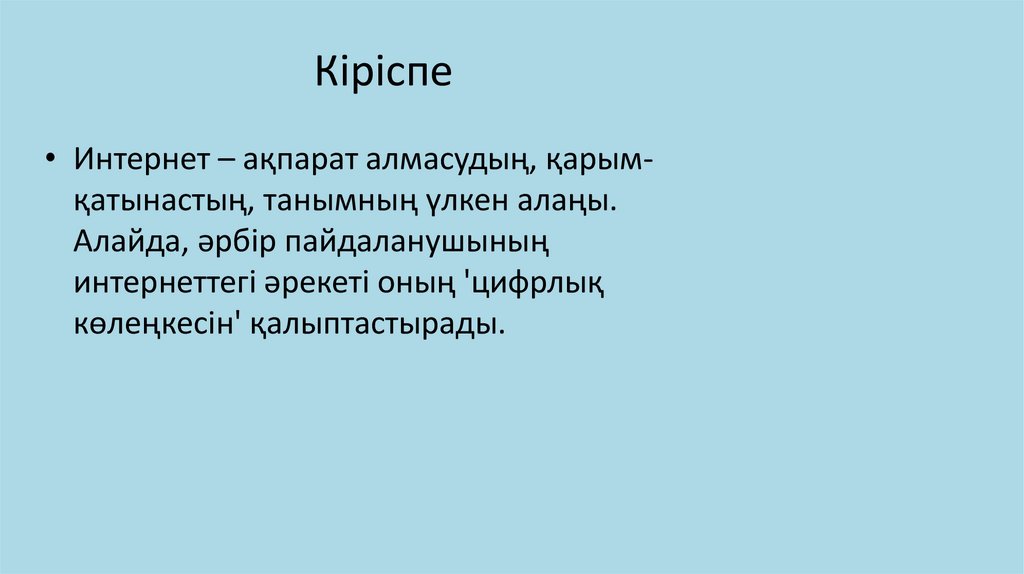 Кіріспе

• Интернет – ақпарат алмасудың, қарым-қатынастың, танымның үлкен алаңы. Алайда, әрбір пайдаланушының интернеттегі әрекеті оның 'цифрлық көлеңкесін' қалыптастырады.